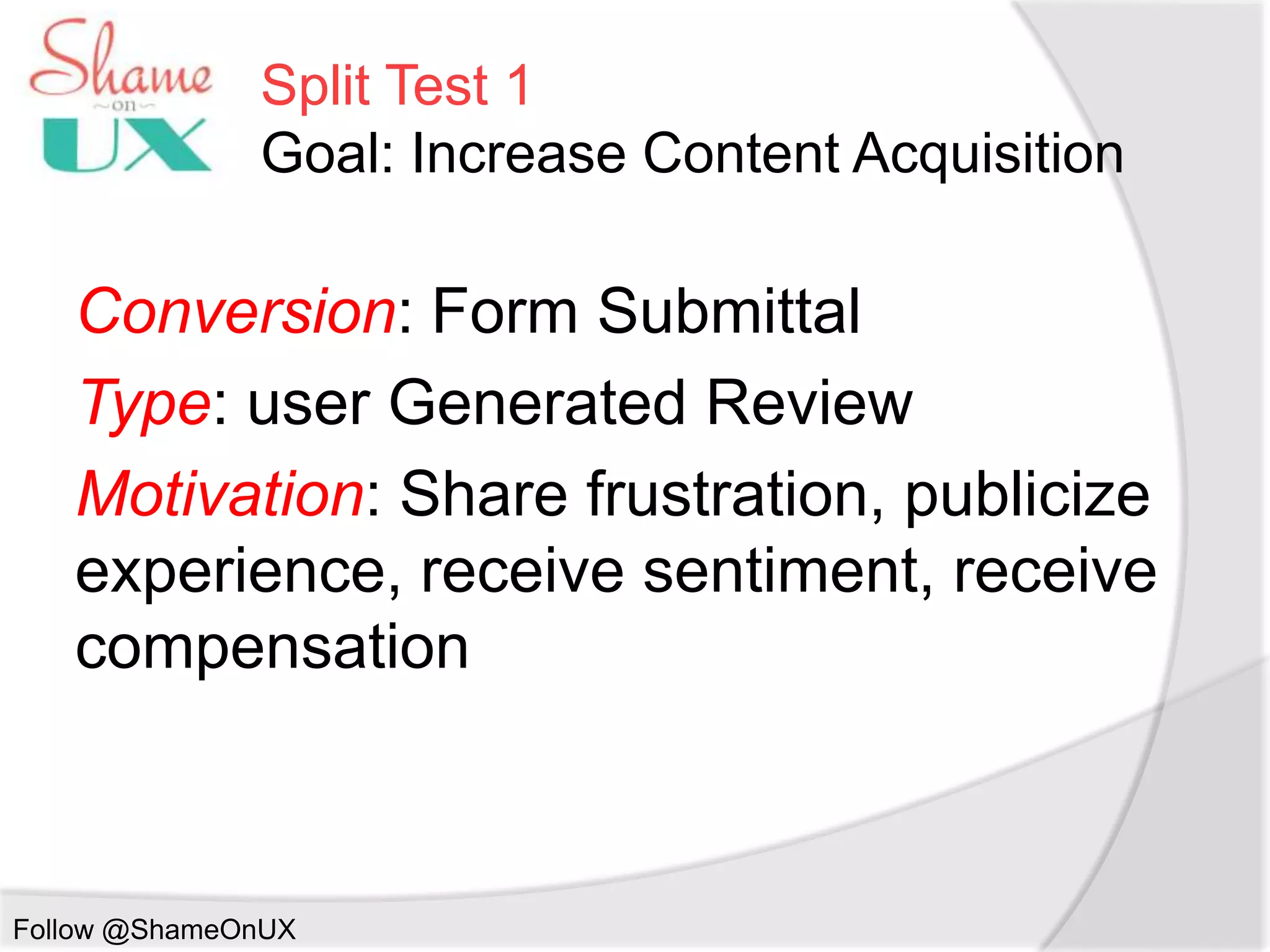 Shame
~on~
UX

Split Test 1
Goal: Increase Content Acquisition

Conversion: Form Submittal

Type: user Generated Review

Motivation: Share frustration, publicize experience, receive sentiment, receive compensation

Follow @ShameOnUX